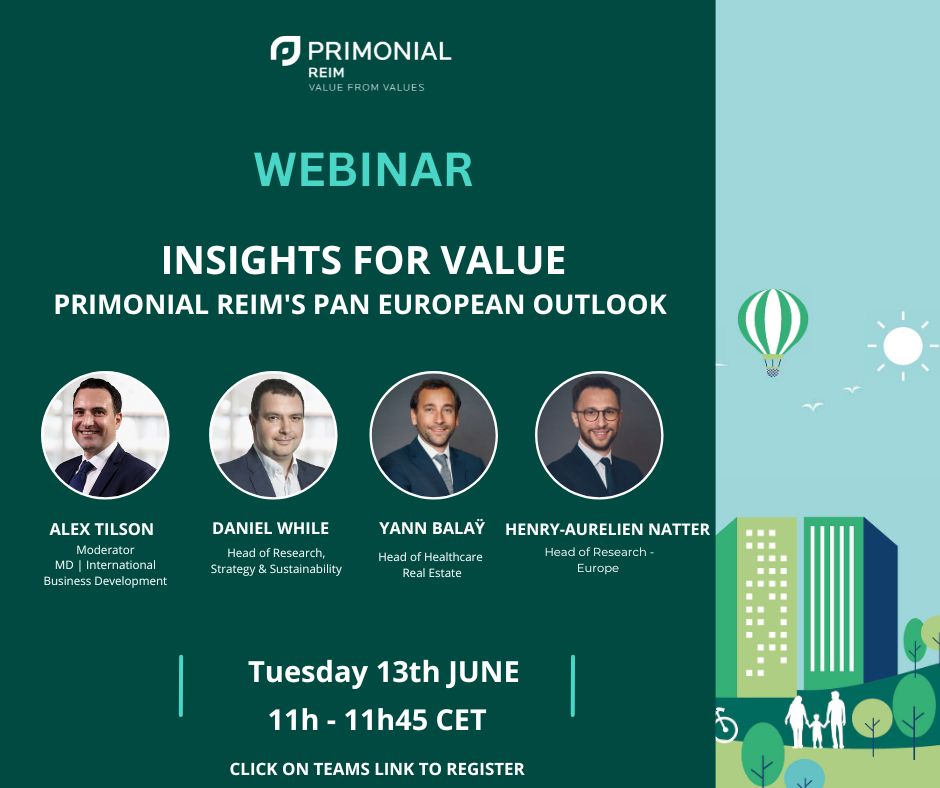 PRIMONIAL
REIM
VALUE FROM VALUES

WEBINAR

INSIGHTS FOR VALUE
PRIMONIAL REIM'S PAN EUROPEAN OUTLOOK

ALEX TILSON
Moderator
MD | International Business Development

DANIEL WHILE
Head of Research, Strategy & Sustainability

YANN BALAŸ
Head of Healthcare Real Estate

HENRY-AURELIEN NATTER
Head of Research - Europe

Tuesday 13th JUNE
11h - 11h45 CET

CLICK ON TEAMS LINK TO REGISTER